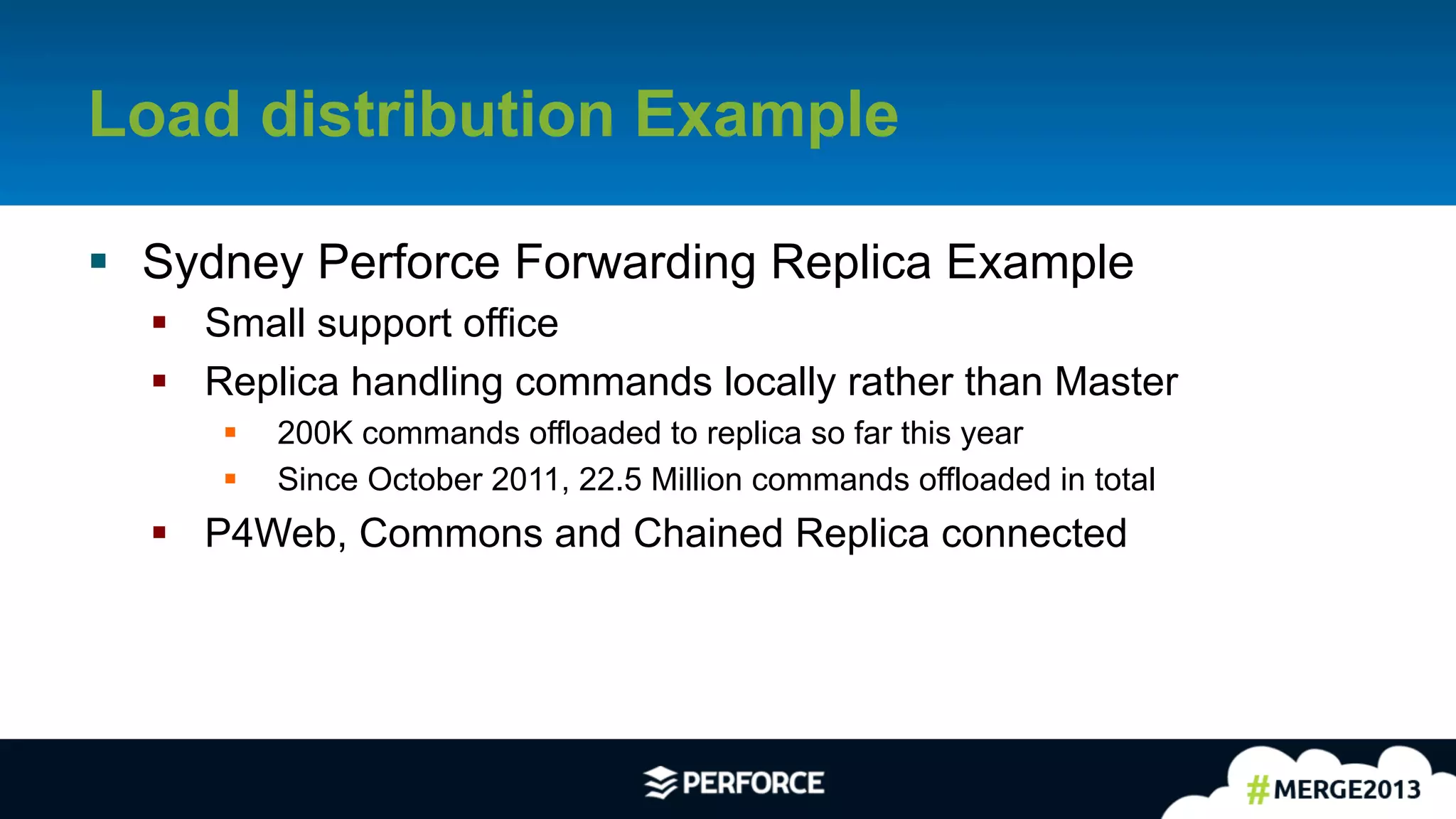 Load distribution Example

▪ Sydney Perforce Forwarding Replica Example
▪ Small support office
▪ Replica handling commands locally rather than Master
▪ 200K commands offloaded to replica so far this year
▪ Since October 2011, 22.5 Million commands offloaded in total
▪ P4Web, Commons and Chained Replica connected

PERFORCE

#MERGE2013